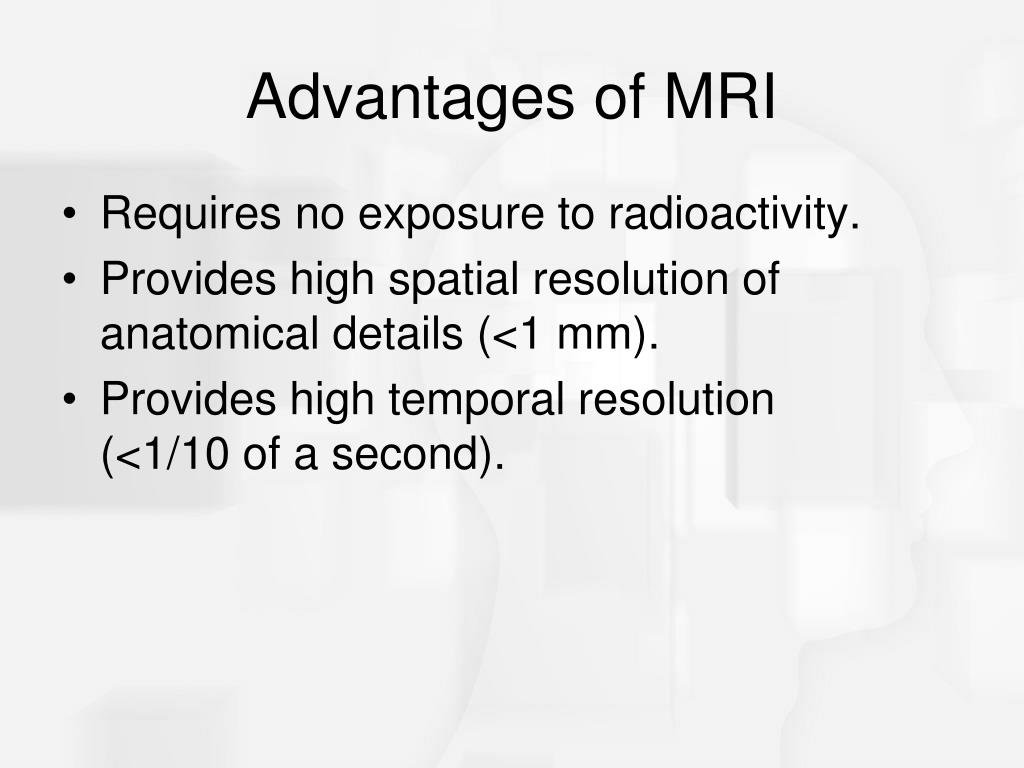 Advantages of MRI

• Requires no exposure to radioactivity.
• Provides high spatial resolution of anatomical details (<1 mm).
• Provides high temporal resolution (<1/10 of a second).